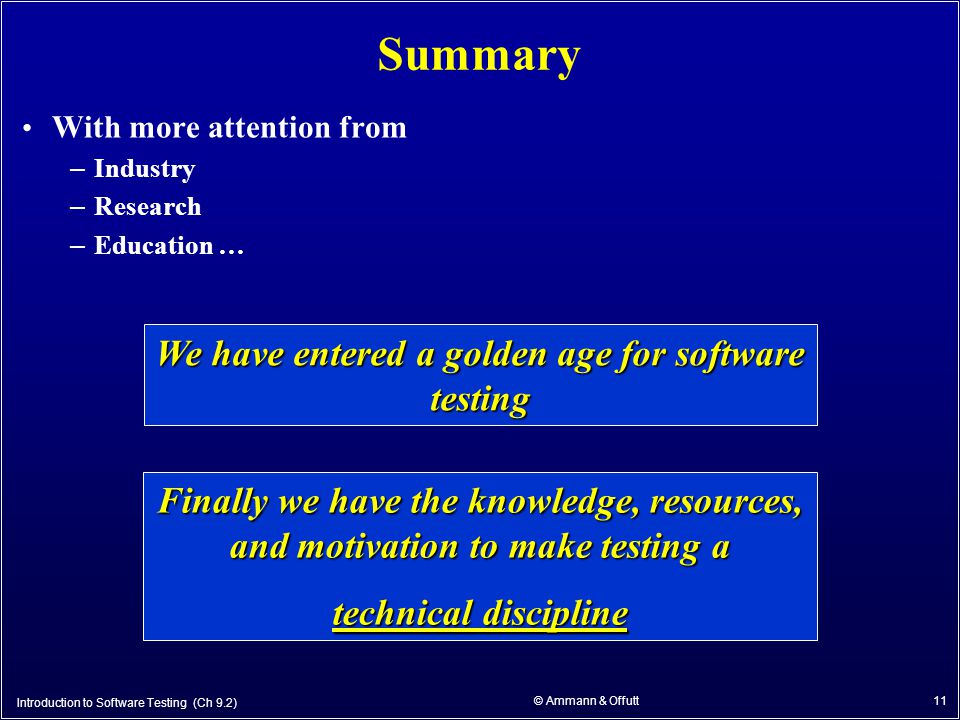 Summary

• With more attention from
– Industry
– Research
– Education …

We have entered a golden age for software testing

Finally we have the knowledge, resources, and motivation to make testing a

technical discipline

Introduction to Software Testing (Ch 9.2)

© Ammann & Offutt

11